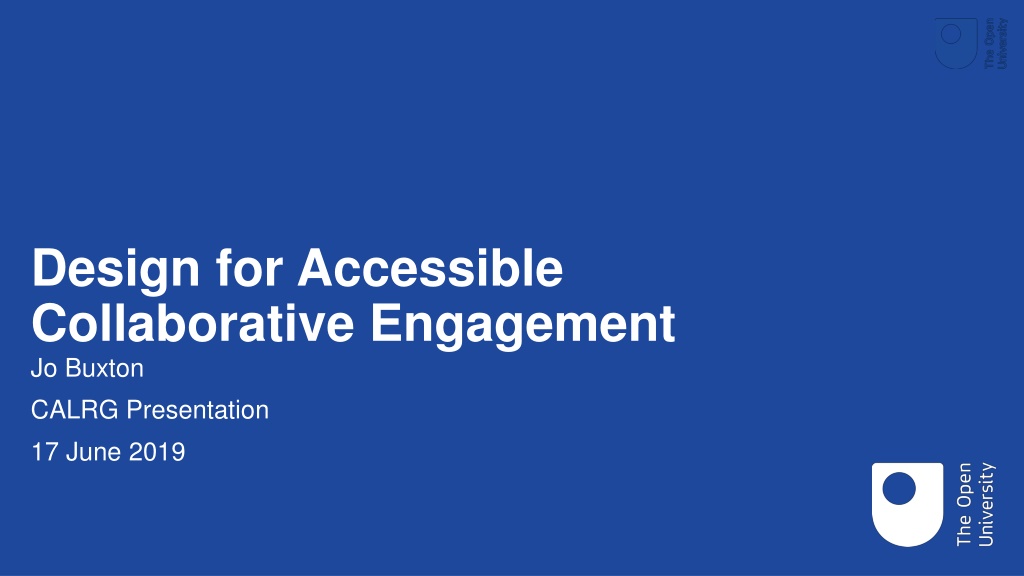 The Open University

Design for Accessible Collaborative Engagement

Jo Buxton

CALRG Presentation

17 June 2019

The Open University